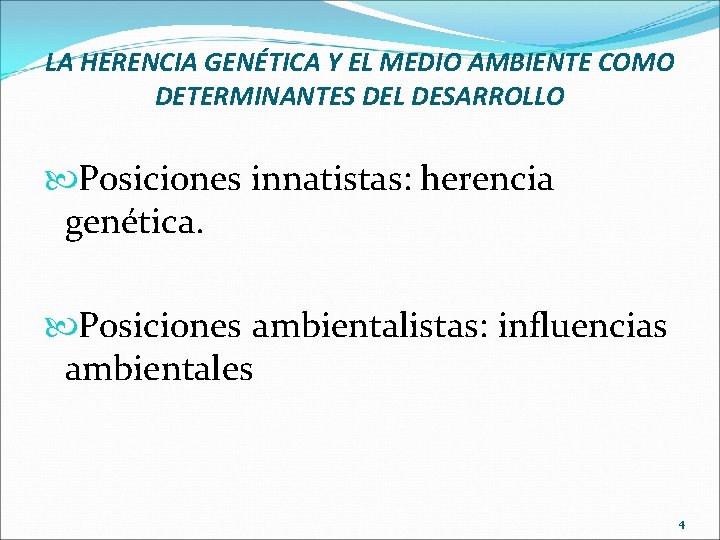 LA HERENCIA GENÉTICA Y EL MEDIO AMBIENTE COMO DETERMINANTES DEL DESARROLLO

Posiciones innatistas: herencia genética.

Posiciones ambientalistas: influencias ambientales

4